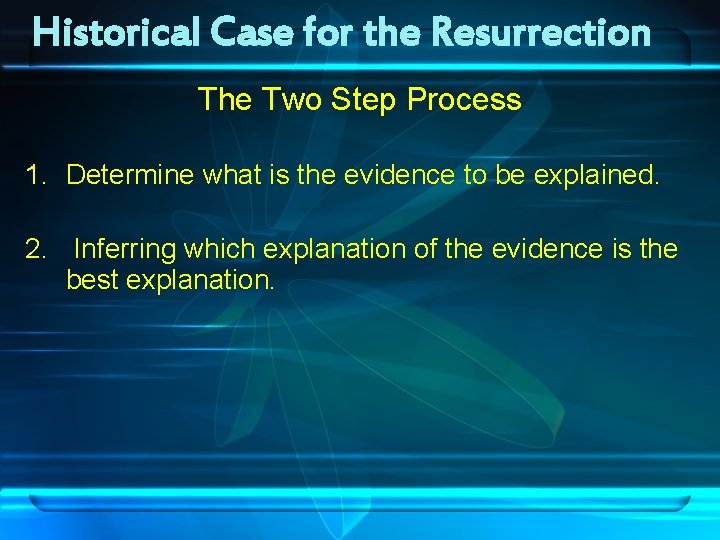 Historical Case for the Resurrection

The Two Step Process

1. Determine what is the evidence to be explained.

2. Inferring which explanation of the evidence is the best explanation.